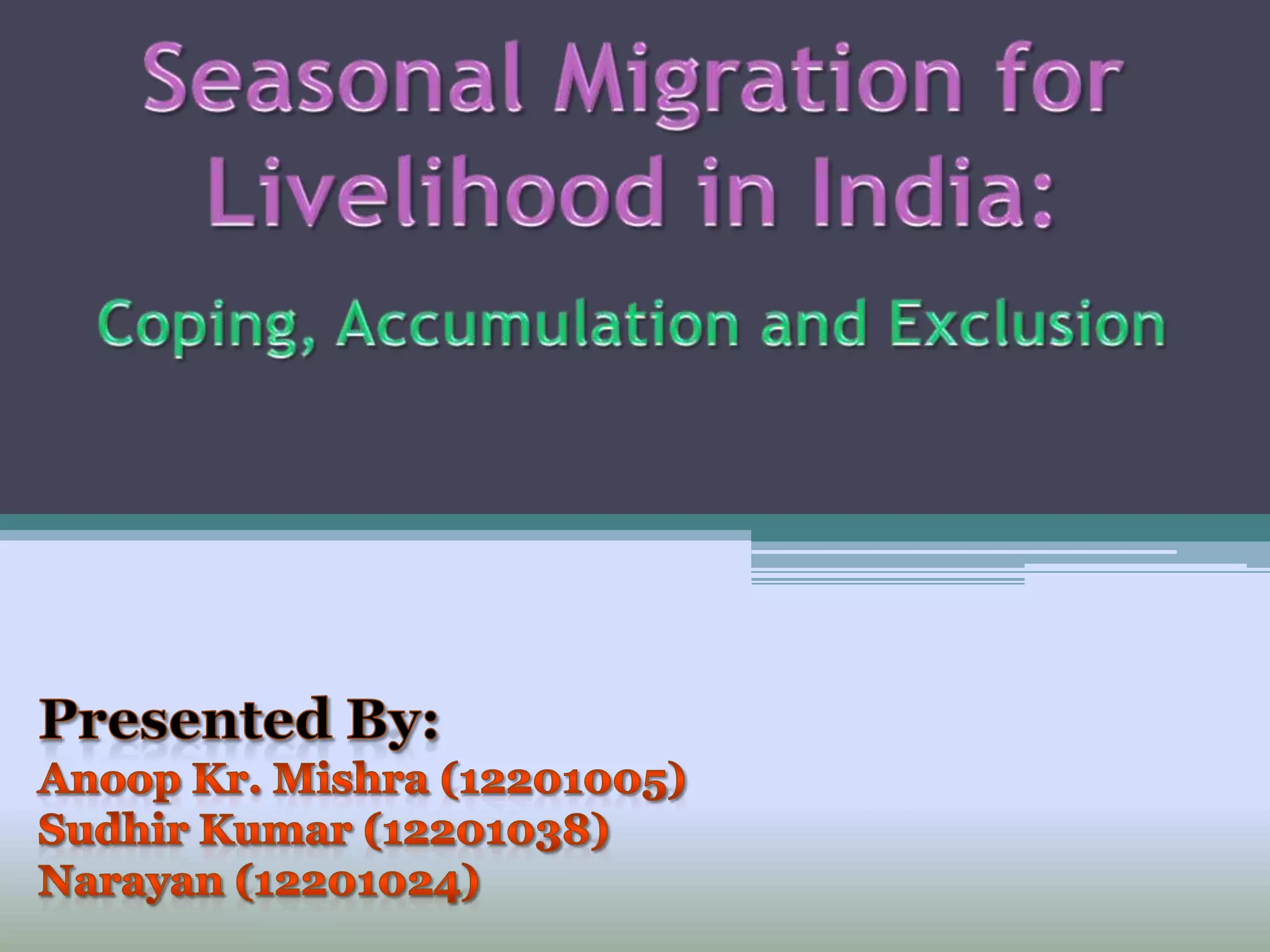 Seasonal Migration for Livelihood in India:

Coping, Accumulation and Exclusion

Presented By:
Anoop Kr. Mishra (12201005)
Sudhir Kumar (12201038)
Narayan (12201024)